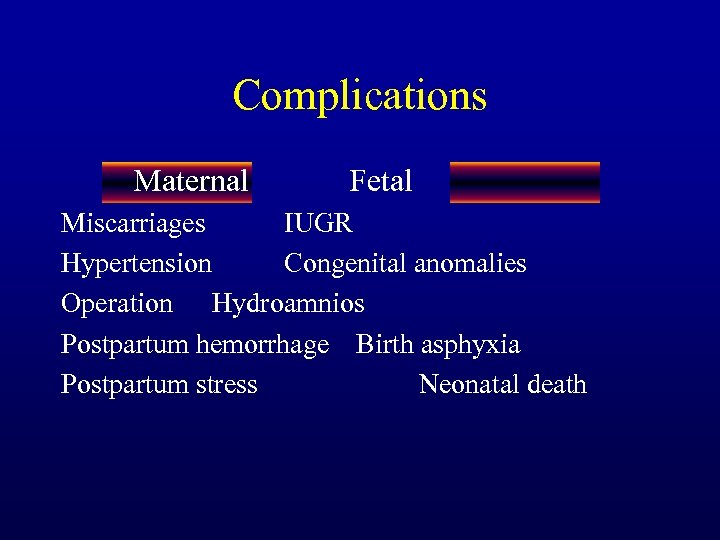 Complications

| Maternal | Fetal |
|---|---|
| Miscarriages | IUGR |
| Hypertension | Congenital anomalies |
| Operation | Hydroamnios |
| Postpartum hemorrhage | Birth asphyxia |
| Postpartum stress | Neonatal death |